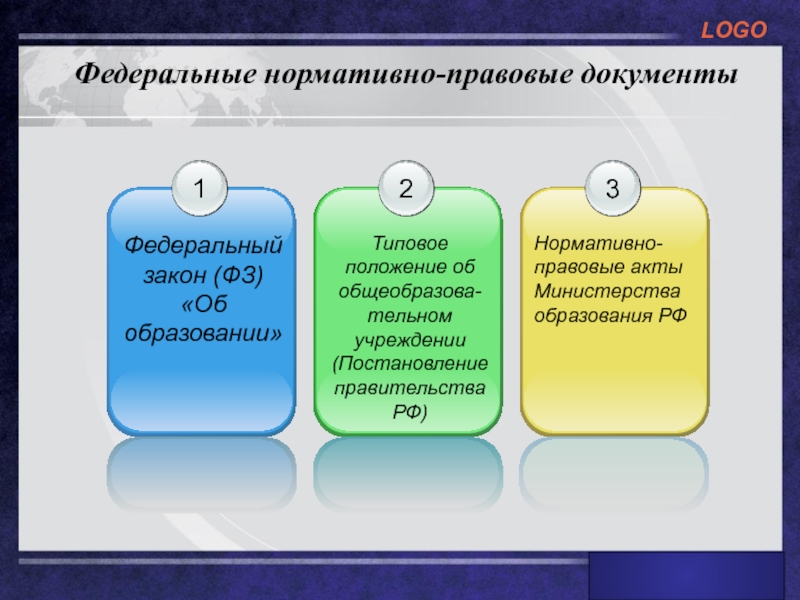 LOGO

Федеральные нормативно-правовые документы

1

Федеральный закон (ФЗ) «Об образовании»

2

Типовое положение об общеобразовательном учреждении (Постановление правительства РФ)

3

Нормативно-правовые акты Министерства образования РФ